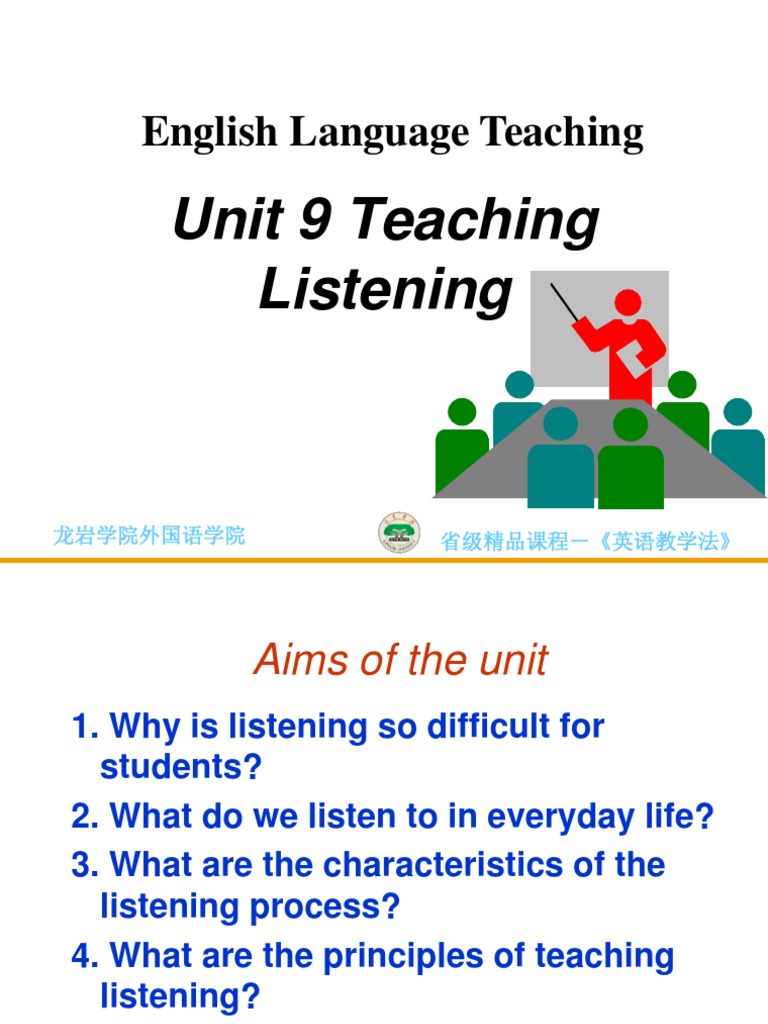 English Language Teaching

Unit 9 Teaching Listening

龙岩学院外国语学院

省级精品课程—《英语教学法》

Aims of the unit

1. Why is listening so difficult for students?

2. What do we listen to in everyday life?

3. What are the characteristics of the listening process?

4. What are the principles of teaching listening?